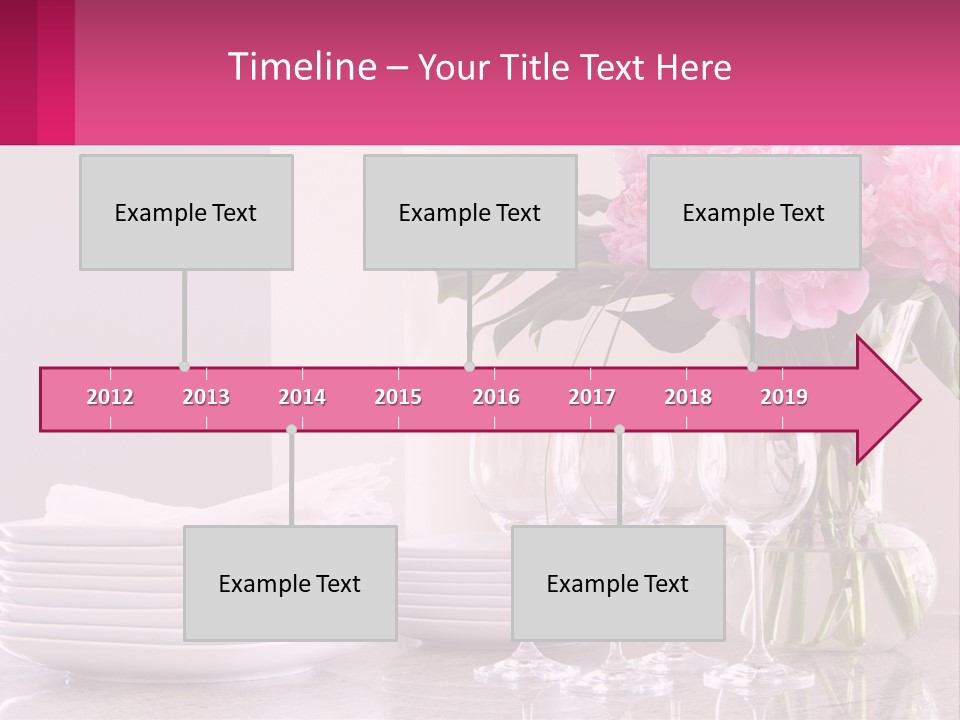 Timeline – Your Title Text Here

Example Text

Example Text

Example Text

2012 2013 2014 2015 2016 2017 2018 2019

Example Text

Example Text